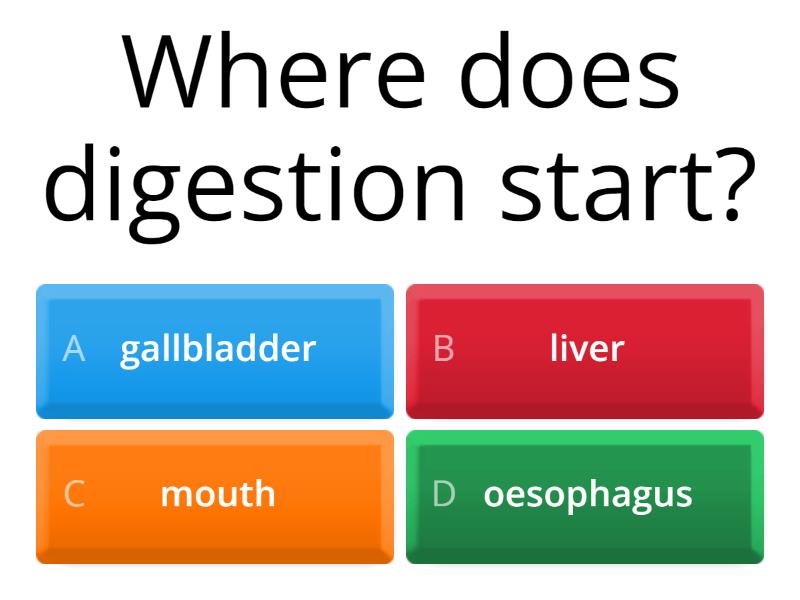 Where does digestion start?

A gallbladder

B liver

C mouth

D oesophagus